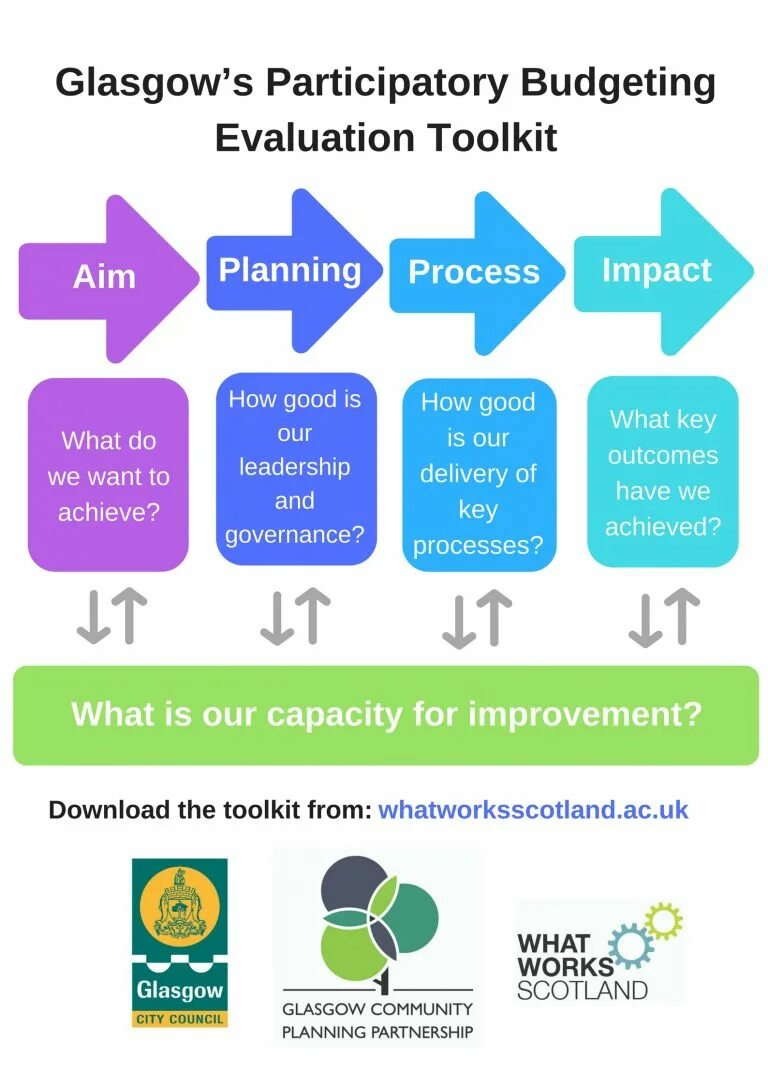 Glasgow's Participatory Budgeting Evaluation Toolkit

Aim

Planning

Process

Impact

What do we want to achieve?

How good is our leadership and governance?

How good is our delivery of key processes?

What key outcomes have we achieved?

What is our capacity for improvement?

Download the toolkit from: whatworksscotland.ac.uk

Glasgow
CITY COUNCIL

GLASGOW COMMUNITY PLANNING PARTNERSHIP

WHAT WORKS SCOTLAND